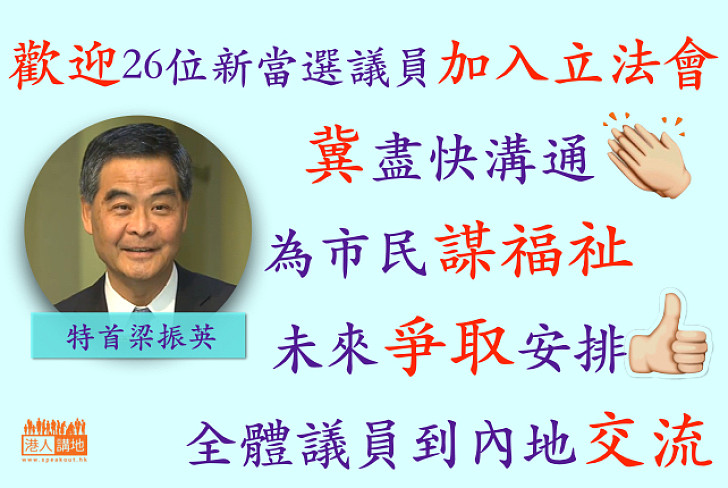 歡迎26位新當選議員加入立法會

冀盡快溝通

為市民謀福祉

未來爭取安排

全體議員到內地交流

特首梁振英

港人講地
www.speakout.hk